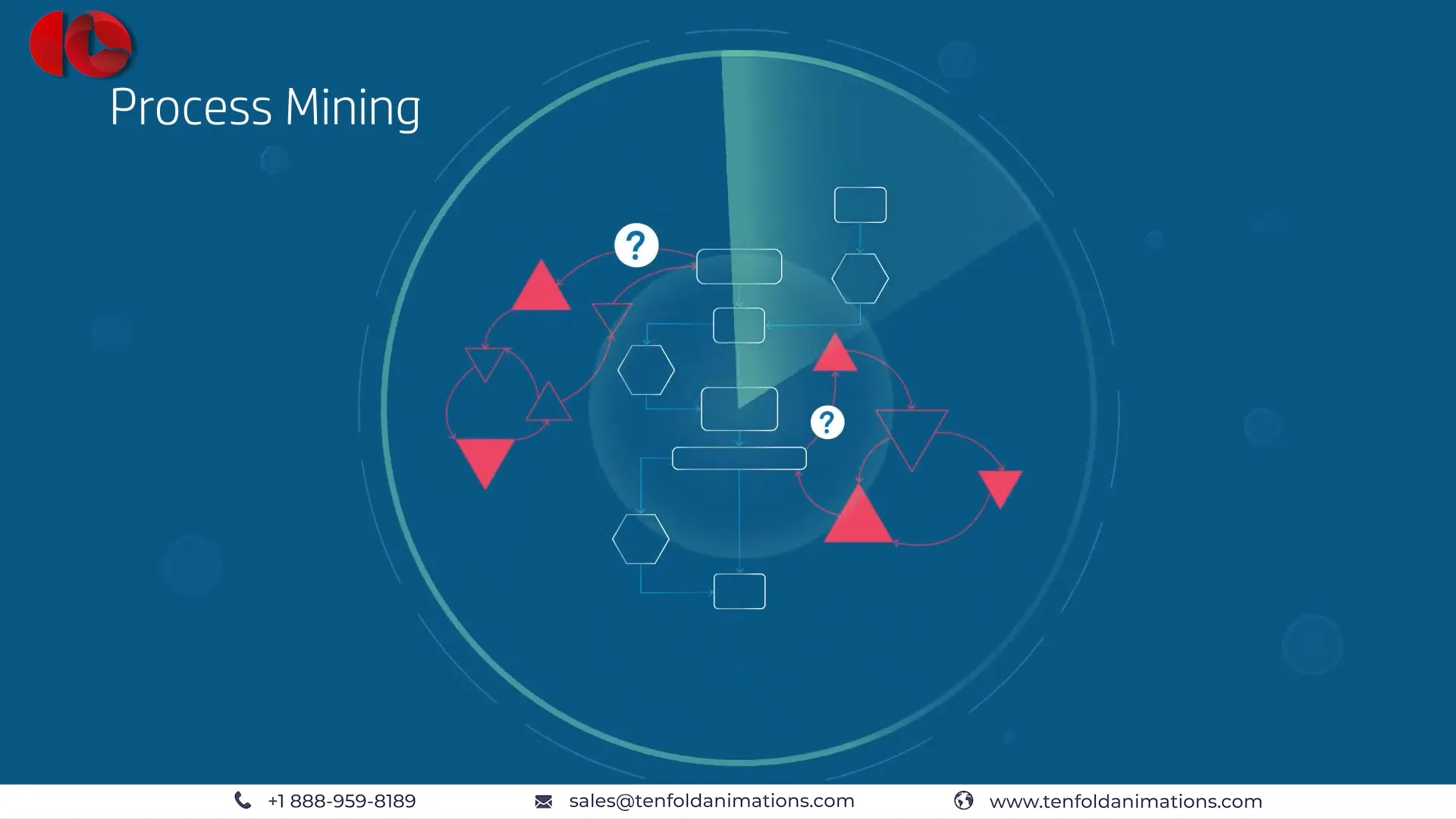 Process Mining

?

?

+1 888-959-8189 sales@tenfoldanimations.com www.tenfoldanimations.com